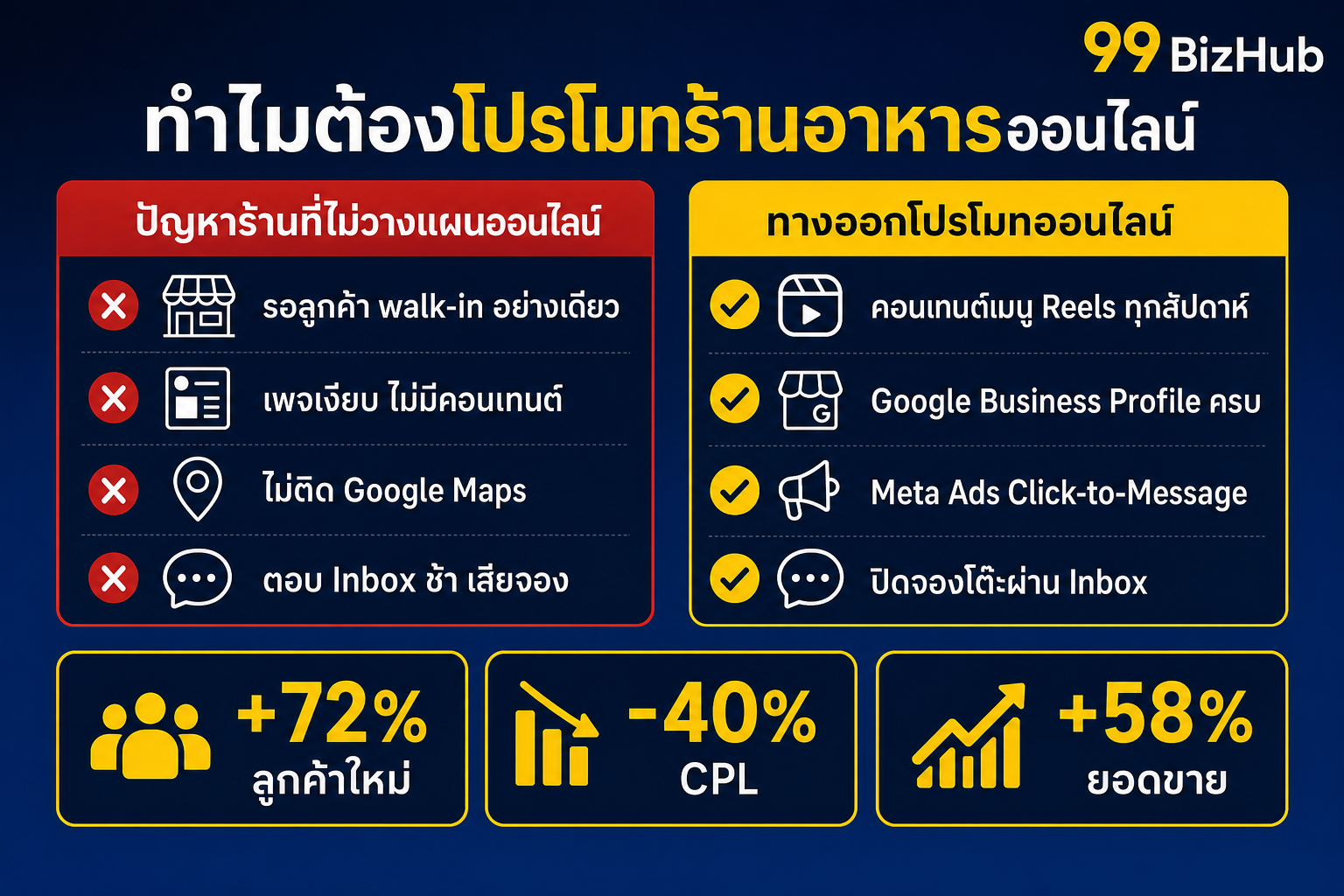 99 BizHub

ทำไมต้องโปรโมทร้านอาหารออนไลน์

ปัญหาร้านที่ไม่วางแผนออนไลน์

รอลูกค้า walk-in อย่างเดียว

เพจเงียบ ไม่มีคอนเทนต์

ไม่ติด Google Maps

ตอบ Inbox ช้า เสียจอง

ทางออกโปรโมทออนไลน์

คอนเทนต์เมนู Reels ทุกสัปดาห์

Google Business Profile ครบ

Meta Ads Click-to-Message

ปิดจองโต๊ะผ่าน Inbox

+72%
ลูกค้าใหม่

-40%
CPL

+58%
ยอดขาย